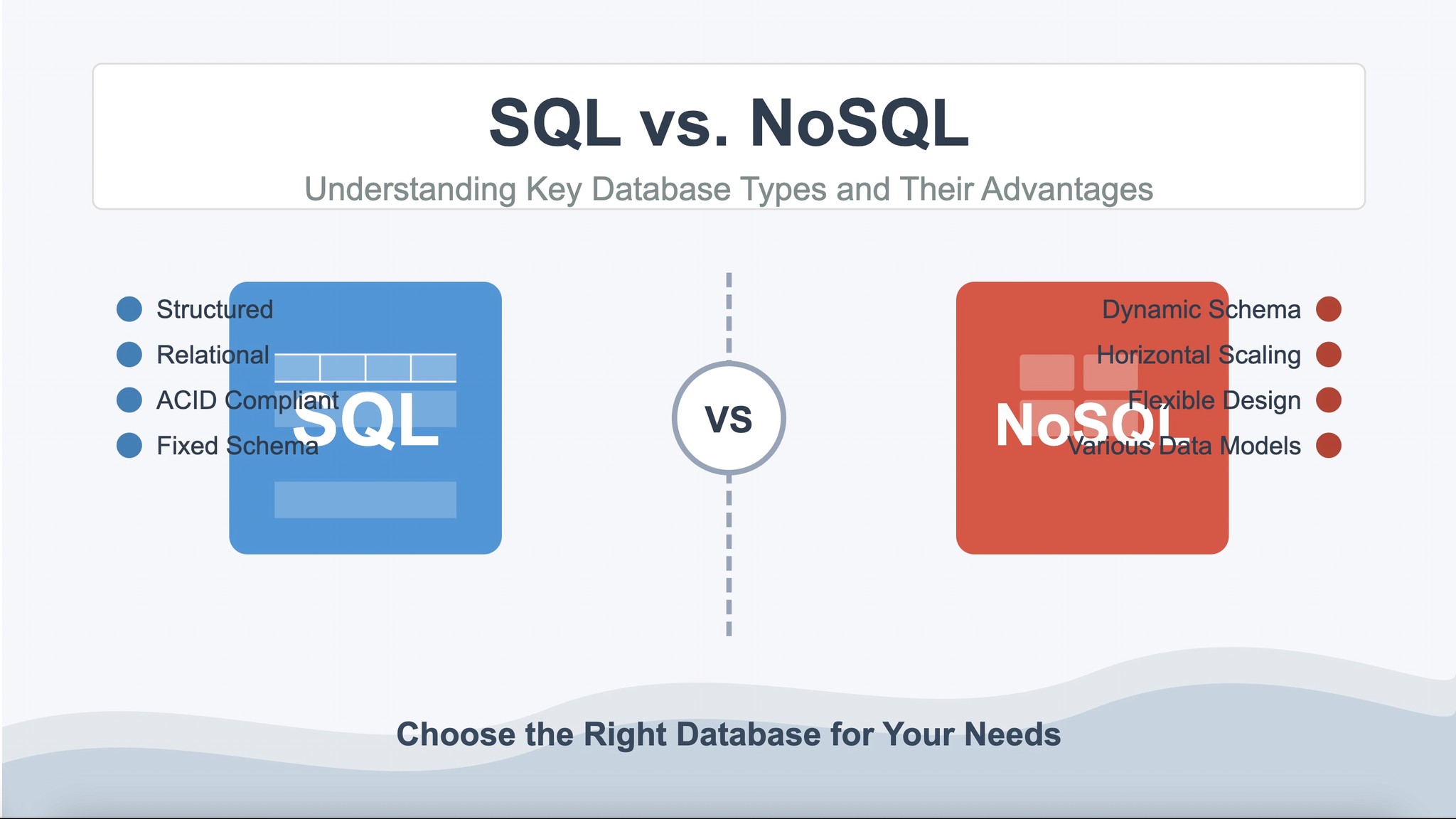 SQL vs. NoSQL

Understanding Key Database Types and Their Advantages

Structured
Relational
ACID Compliant
Fixed Schema

SQL

VS

NoSQL

Dynamic Schema
Horizontal Scaling
Flexible Design
Various Data Models

Choose the Right Database for Your Needs